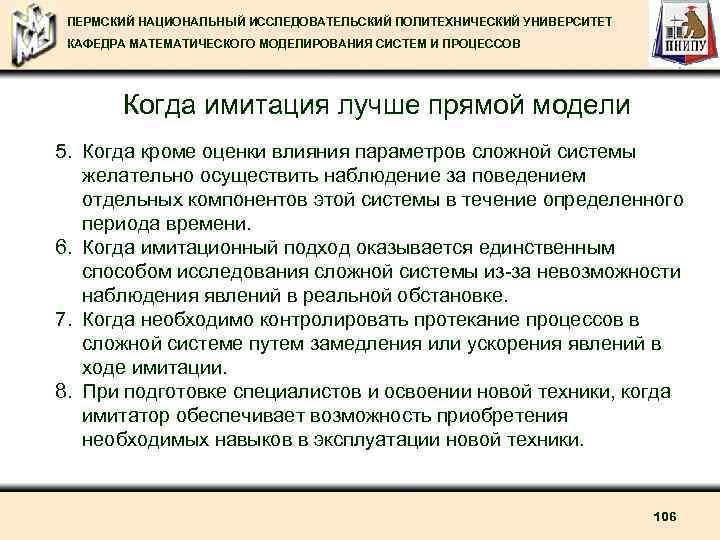 ПЕРМСКИЙ НАЦИОНАЛЬНЫЙ ИССЛЕДОВАТЕЛЬСКИЙ ПОЛИТЕХНИЧЕСКИЙ УНИВЕРСИТЕТ
КАФЕДРА МАТЕМАТИЧЕСКОГО МОДЕЛИРОВАНИЯ СИСТЕМ И ПРОЦЕССОВ

ПНИПУ

Когда имитация лучше прямой модели

5. Когда кроме оценки влияния параметров сложной системы желательно осуществить наблюдение за поведением отдельных компонентов этой системы в течение определенного периода времени.
6. Когда имитационный подход оказывается единственным способом исследования сложной системы из-за невозможности наблюдения явлений в реальной обстановке.
7. Когда необходимо контролировать протекание процессов в сложной системе путем замедления или ускорения явлений в ходе имитации.
8. При подготовке специалистов и освоении новой техники, когда имитатор обеспечивает возможность приобретения необходимых навыков в эксплуатации новой техники.

106